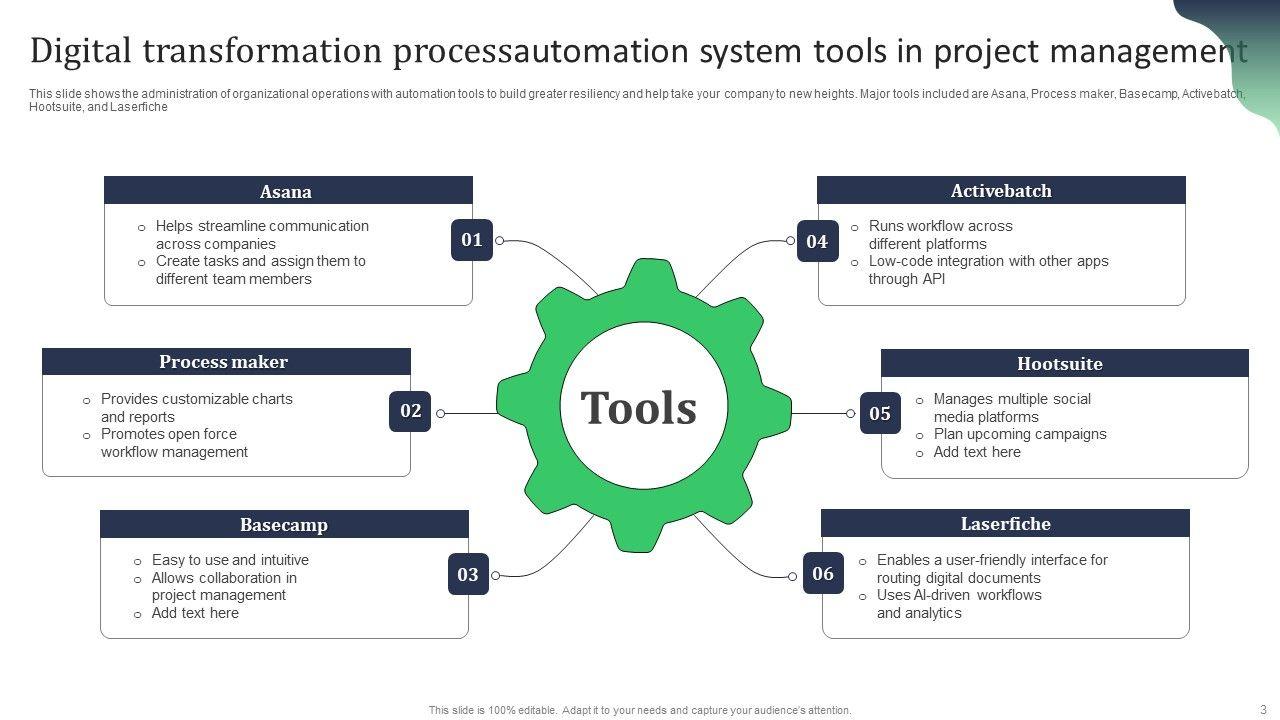 Digital transformation processautomation system tools in project management

This slide shows the administration of organizational operations with automation tools to build greater resiliency and help take your company to new heights. Major tools included are Asana, Process maker, Basecamp, Activebatch, Hootsuite, and Laserfiche

Asana
01
- Helps streamline communication across companies
- Create tasks and assign them to different team members

Process maker
02
- Provides customizable charts and reports
- Promotes open force workflow management

Basecamp
03
- Easy to use and intuitive
- Allows collaboration in project management
- Add text here

Tools

Activebatch
04
- Runs workflow across different platforms
- Low-code integration with other apps through API

Hootsuite
05
- Manages multiple social media platforms
- Plan upcoming campaigns
- Add text here

Laserfiche
06
- Enables a user-friendly interface for routing digital documents
- Uses AI-driven workflows and analytics

This slide is 100% editable. Adapt it to your needs and capture your audience's attention.

3